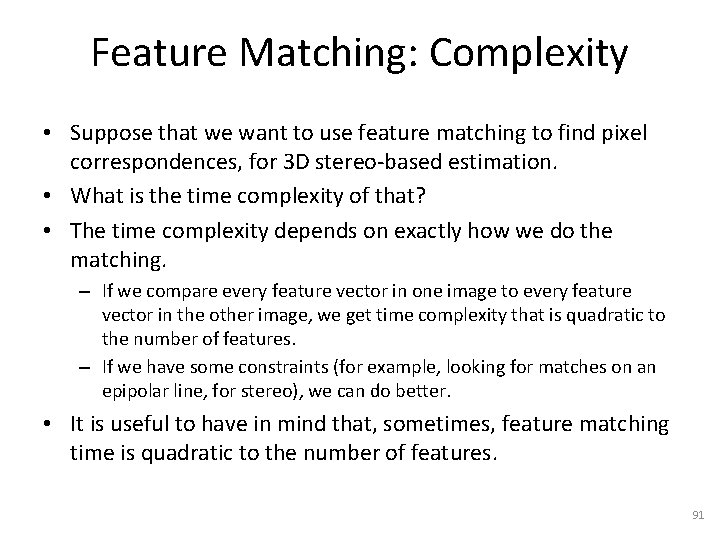 Feature Matching: Complexity

• Suppose that we want to use feature matching to find pixel correspondences, for 3D stereo-based estimation.

• What is the time complexity of that?

• The time complexity depends on exactly how we do the matching.

– If we compare every feature vector in one image to every feature vector in the other image, we get time complexity that is quadratic to the number of features.

– If we have some constraints (for example, looking for matches on an epipolar line, for stereo), we can do better.

• It is useful to have in mind that, sometimes, feature matching time is quadratic to the number of features.

91